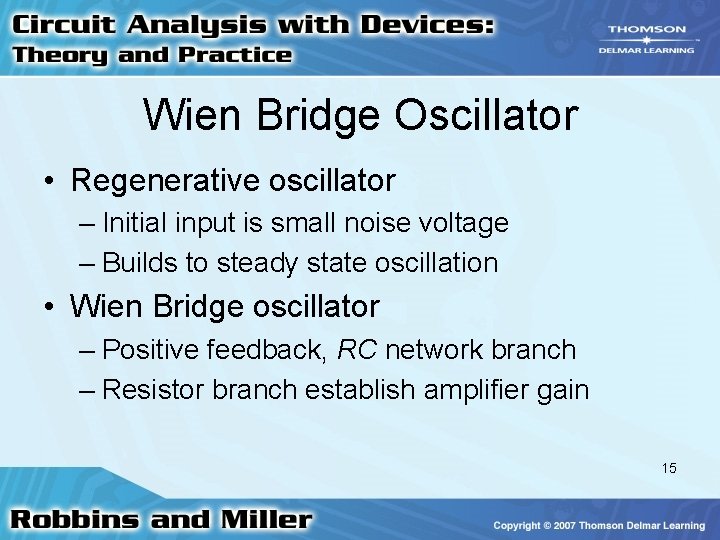 Circuit Analysis with Devices:
Theory and Practice

THOMSON
DELMAR LEARNING

Wien Bridge Oscillator

• Regenerative oscillator
– Initial input is small noise voltage
– Builds to steady state oscillation
• Wien Bridge oscillator
– Positive feedback, RC network branch
– Resistor branch establish amplifier gain

15

Robbins and Miller

Copyright © 2007 Thomson Delmar Learning